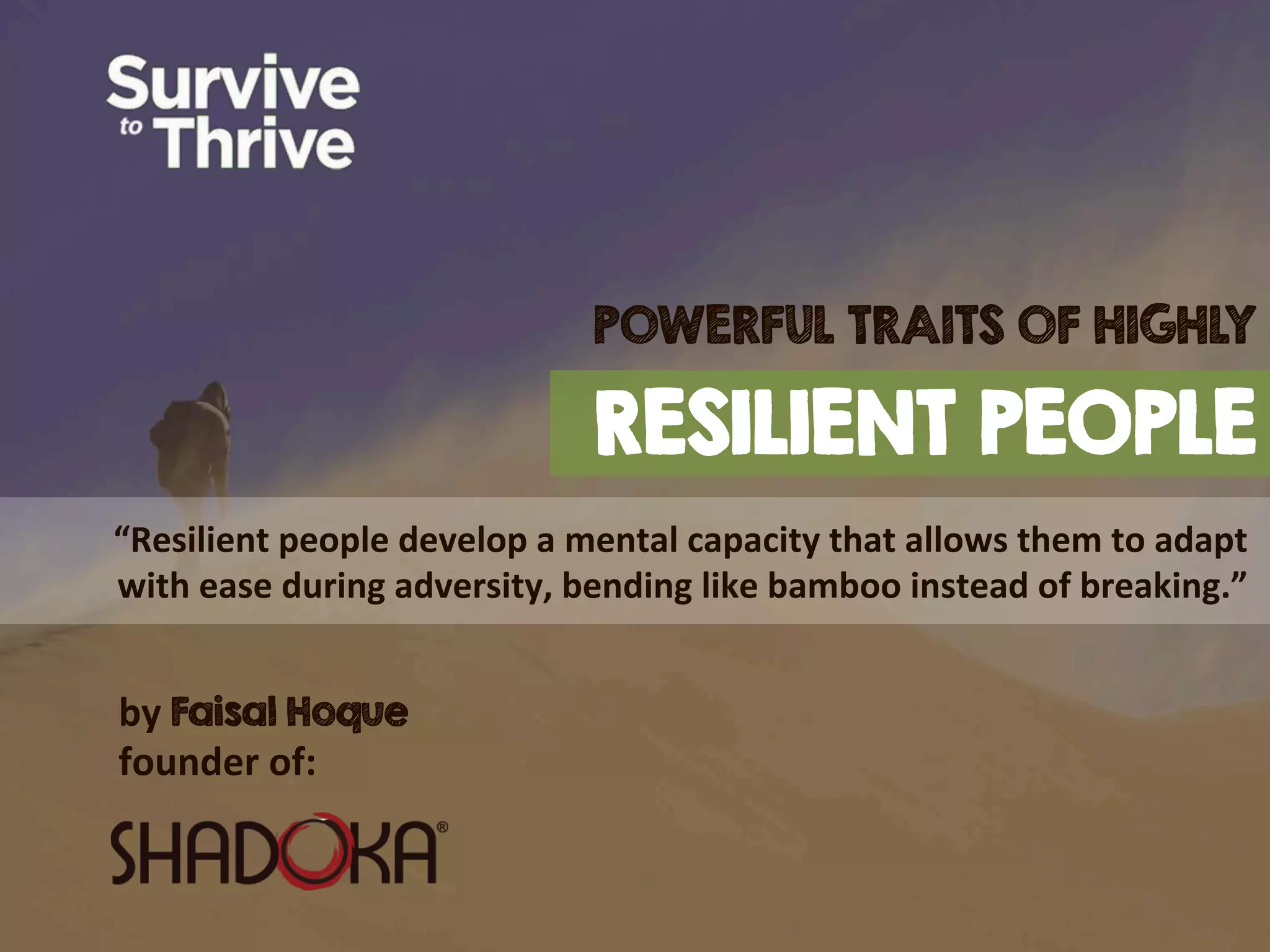 Survive to Thrive

POWERFUL TRAITS OF HIGHLY

RESILIENT PEOPLE

“Resilient people develop a mental capacity that allows them to adapt with ease during adversity, bending like bamboo instead of breaking.”

by Faisal Hoque
founder of:

SHADOKA®